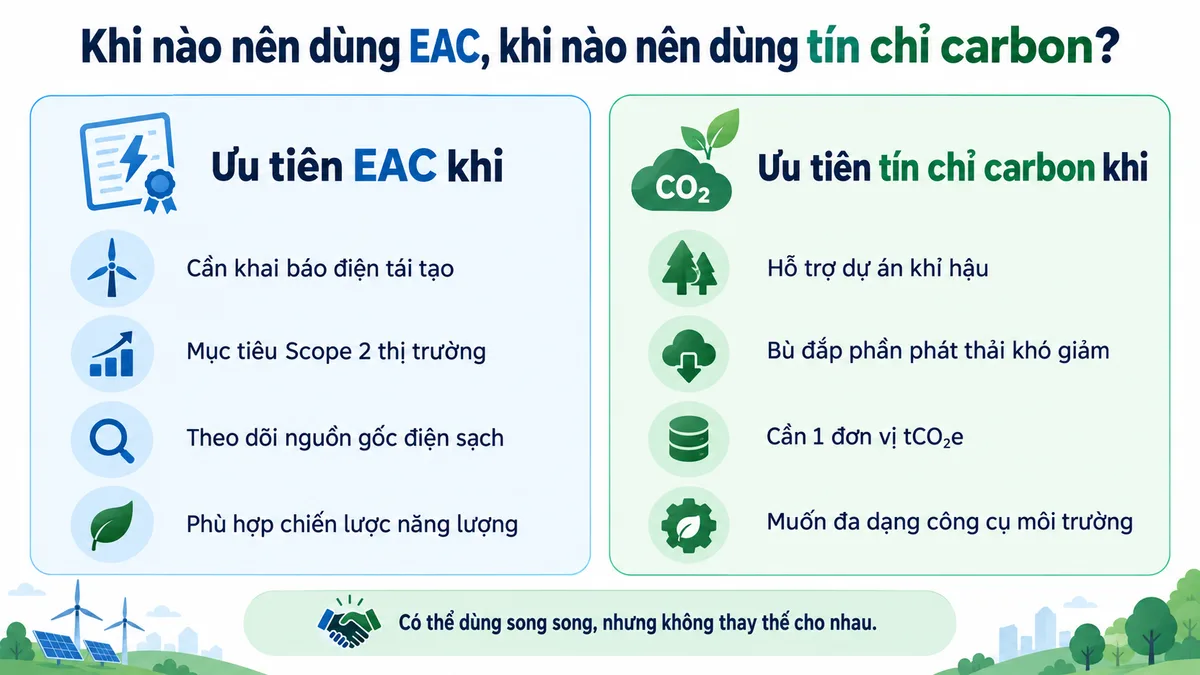 Khi nào nên dùng EAC, khi nào nên dùng tín chỉ carbon?

Ưu tiên EAC khi

Cần khai báo điện tái tạo

Mục tiêu Scope 2 thị trường

Theo dõi nguồn gốc điện sạch

Phù hợp chiến lược năng lượng

$CO_2$

Ưu tiên tín chỉ carbon khi

Hỗ trợ dự án khí hậu

Bù đắp phần phát thải khó giảm

Cần 1 đơn vị $tCO_2e$

Muốn đa dạng công cụ môi trường

Có thể dùng song song, nhưng không thay thế cho nhau.